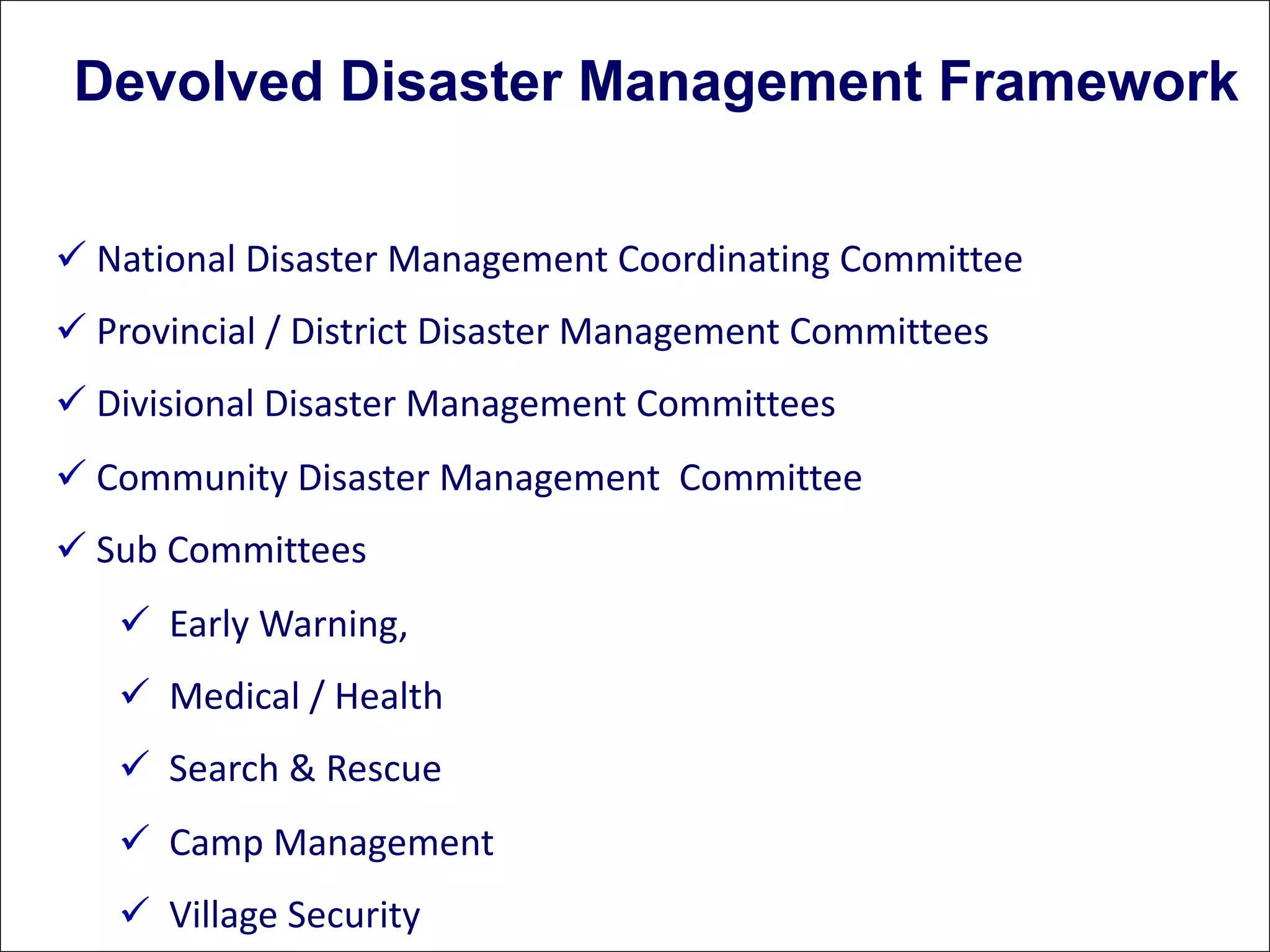 Devolved Disaster Management Framework

✓ National Disaster Management Coordinating Committee

✓ Provincial / District Disaster Management Committees

✓ Divisional Disaster Management Committees

✓ Community Disaster Management Committee

✓ Sub Committees

✓ Early Warning,

✓ Medical / Health

✓ Search & Rescue

✓ Camp Management

✓ Village Security